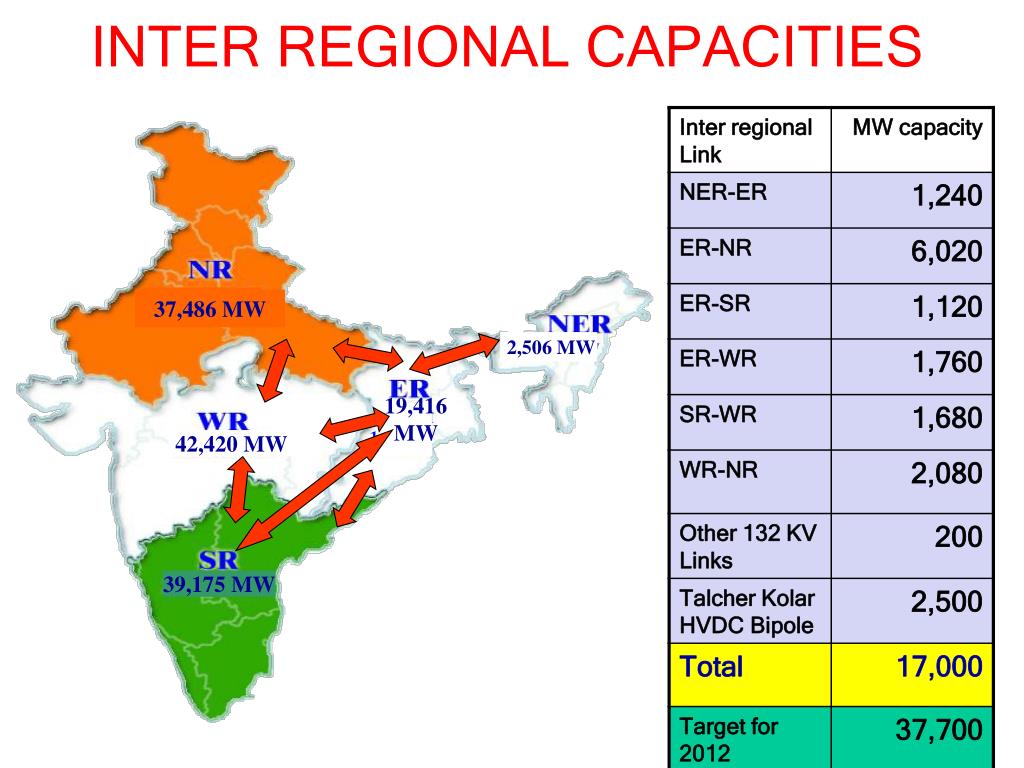 INTER REGIONAL CAPACITIES

NR
37,486 MW
NER
2,506 MW
ER
19,416 MW
WR
42,420 MW
SR
39,175 MW

| Inter regional Link | MW capacity |
|---|---|
| NER-ER | 1,240 |
| ER-NR | 6,020 |
| ER-SR | 1,120 |
| ER-WR | 1,760 |
| SR-WR | 1,680 |
| WR-NR | 2,080 |
| Other 132 KV Links | 200 |
| Talcher Kolar HVDC Bipole | 2,500 |
| Total | 17,000 |
| Target for 2012 | 37,700 |